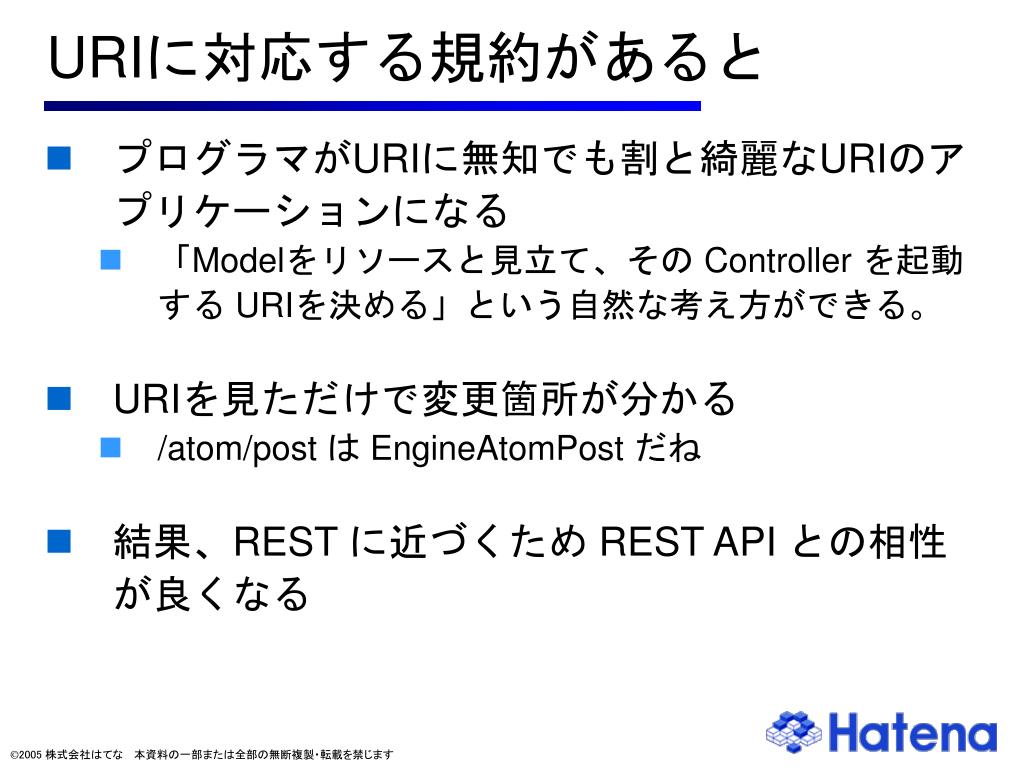 URIに対応する規約があると

■ プログラマがURIに無知でも割と綺麗なURIのアプリケーションになる

■ 「Modelをリソースと見立て、その Controller を起動する URIを決める」という自然な考え方ができる。

■ URIを見ただけで変更箇所が分かる

■ /atom/post は EngineAtomPost だね

■ 結果、REST に近づくため REST API との相性が良くなる

©2005 株式会社はてな　本資料の一部または全部の無断複製・転載を禁じます

Hatena